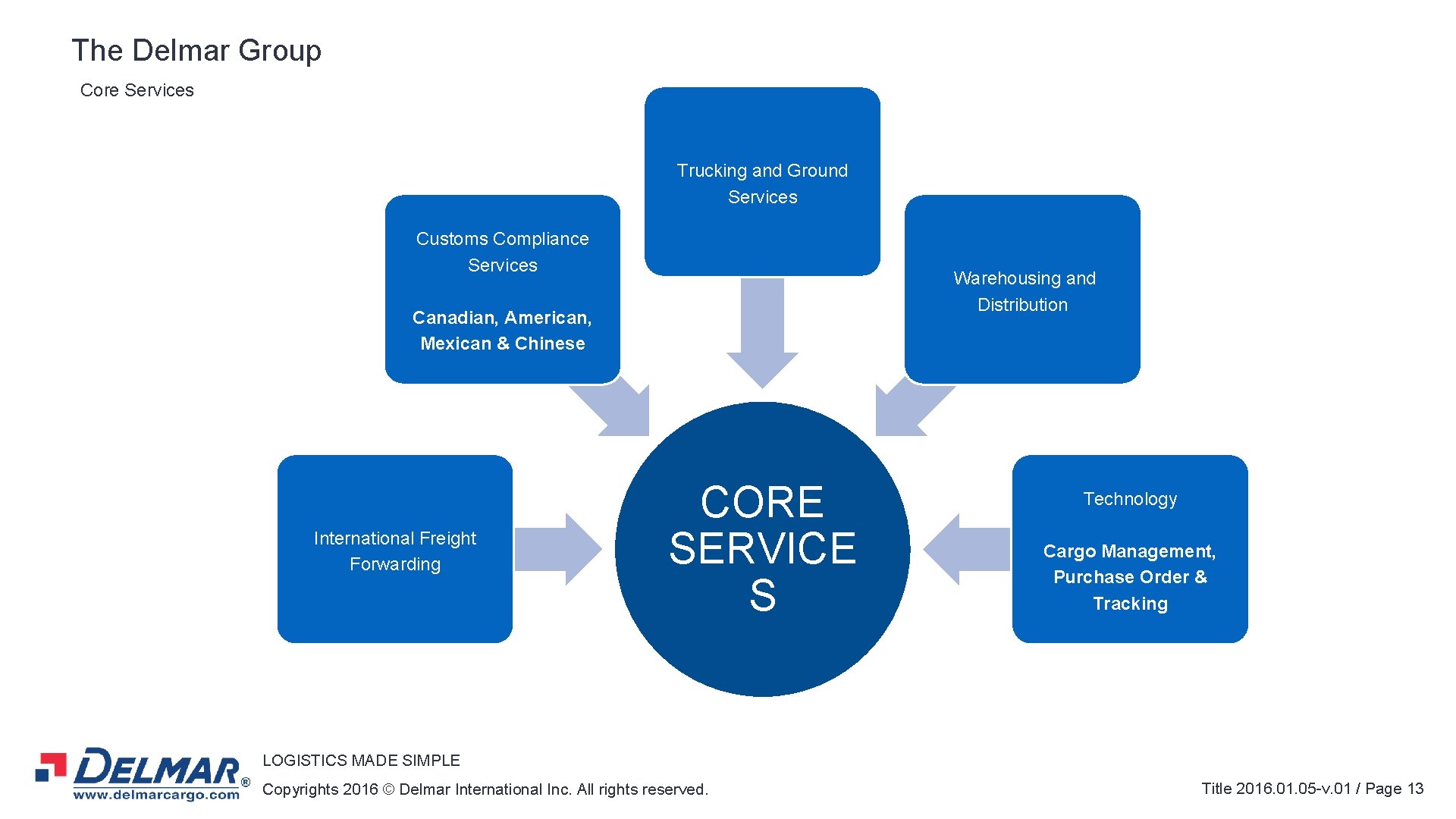 The Delmar Group

Core Services

Trucking and Ground Services

Customs Compliance Services

Canadian, American, Mexican & Chinese

Warehousing and Distribution

International Freight Forwarding

CORE SERVICE S

Technology

Cargo Management, Purchase Order & Tracking

DELMAR®
www.delmarcargo.com

LOGISTICS MADE SIMPLE

Copyrights 2016 © Delmar International Inc. All rights reserved.

Title 2016.01.05-v.01 / Page 13